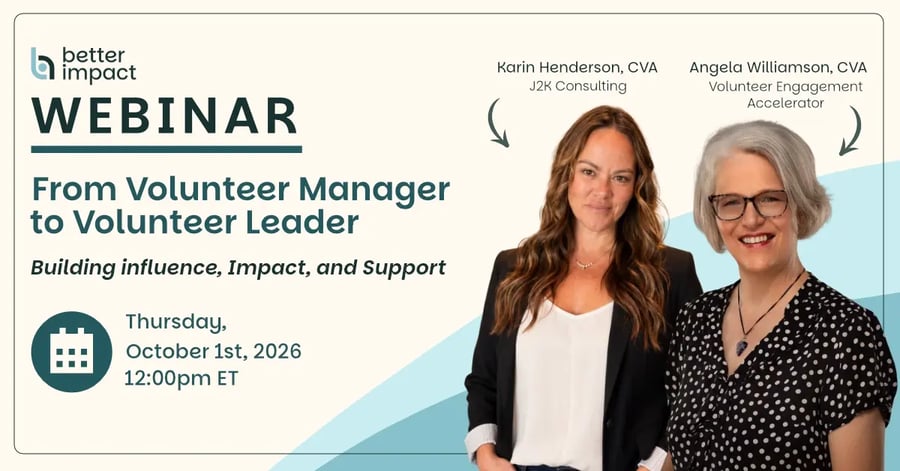 better impact

WEBINAR

From Volunteer Manager to Volunteer Leader

Building influence, Impact, and Support

Thursday, October 1st, 2026 12:00pm ET

Karin Henderson, CVA
J2K Consulting

Angela Williamson, CVA
Volunteer Engagement Accelerator